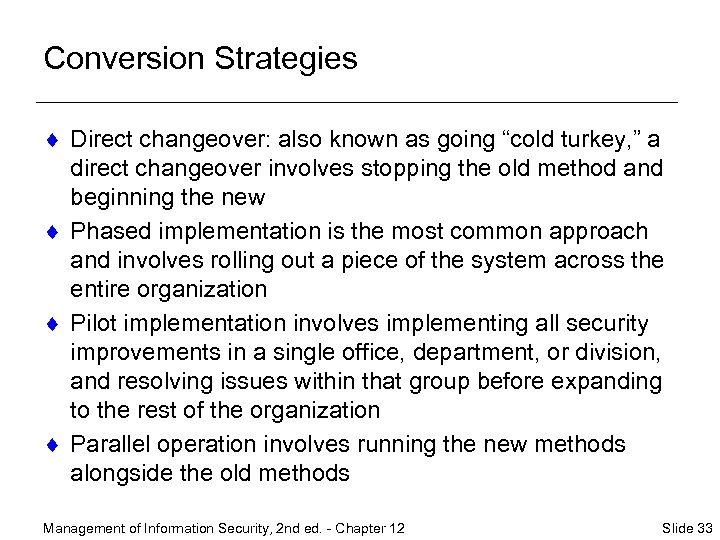 Conversion Strategies

♦ Direct changeover: also known as going “cold turkey,” a direct changeover involves stopping the old method and beginning the new

♦ Phased implementation is the most common approach and involves rolling out a piece of the system across the entire organization

♦ Pilot implementation involves implementing all security improvements in a single office, department, or division, and resolving issues within that group before expanding to the rest of the organization

♦ Parallel operation involves running the new methods alongside the old methods

Management of Information Security, 2nd ed. - Chapter 12

Slide 33